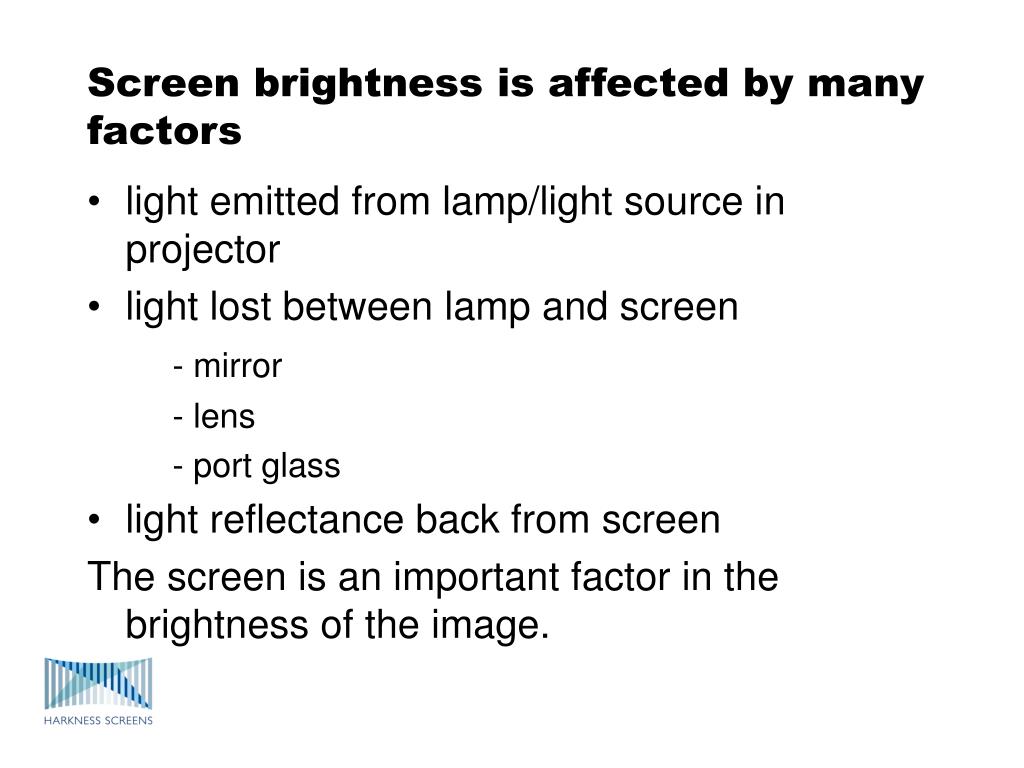 Screen brightness is affected by many factors

• light emitted from lamp/light source in projector
• light lost between lamp and screen
 - mirror
 - lens
 - port glass
• light reflectance back from screen

The screen is an important factor in the brightness of the image.

HARKNESS SCREENS